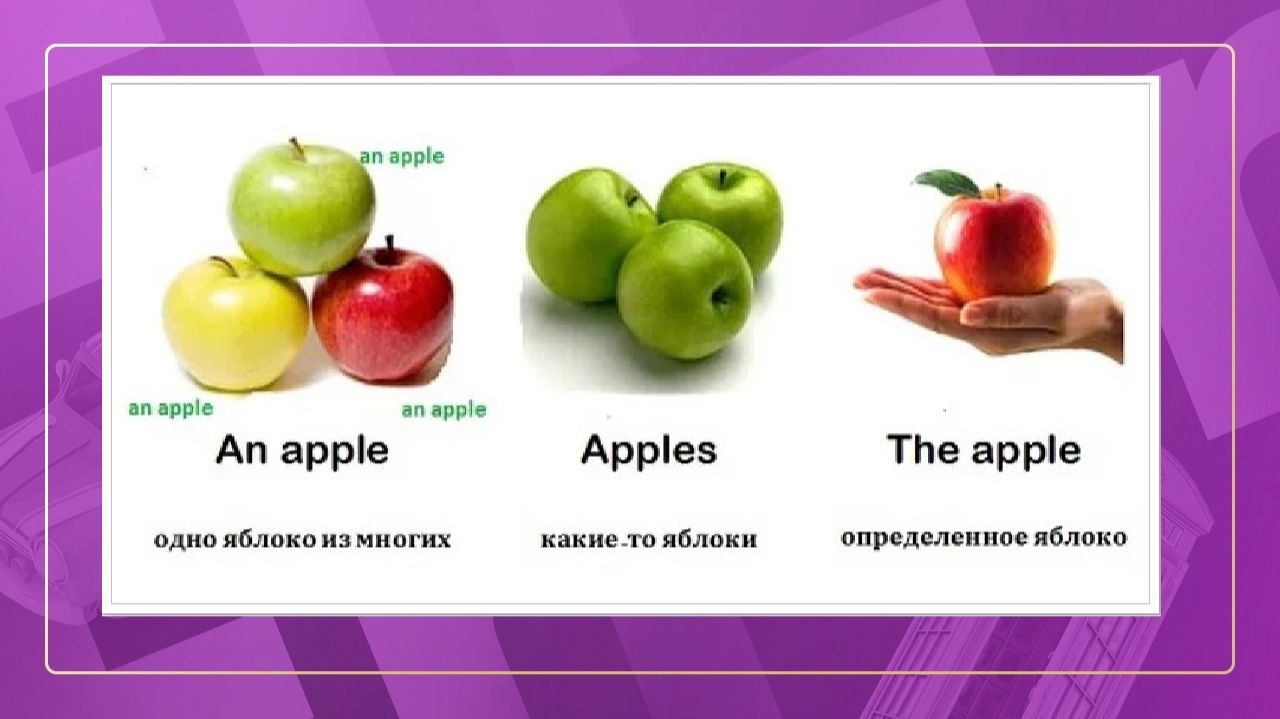 an apple

an apple

an apple

An apple

одно яблоко из многих

Apples

какие-то яблоки

The apple

определенное яблоко